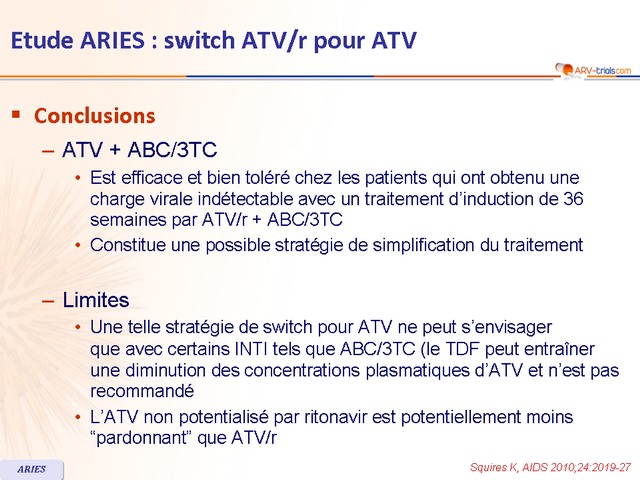 Etude ARIES : switch ATV/r pour ATV

ARV-trials.com

▪ Conclusions

– ATV + ABC/3TC

• Est efficace et bien toléré chez les patients qui ont obtenu une charge virale indétectable avec un traitement d'induction de 36 semaines par ATV/r + ABC/3TC

• Constitue une possible stratégie de simplification du traitement

– Limites

• Une telle stratégie de switch pour ATV ne peut s'envisager que avec certains INTI tels que ABC/3TC (le TDF peut entraîner une diminution des concentrations plasmatiques d'ATV et n'est pas recommandé

• L'ATV non potentialisé par ritonavir est potentiellement moins "pardonnant" que ATV/r

ARIES

Squires K, AIDS 2010;24:2019-27